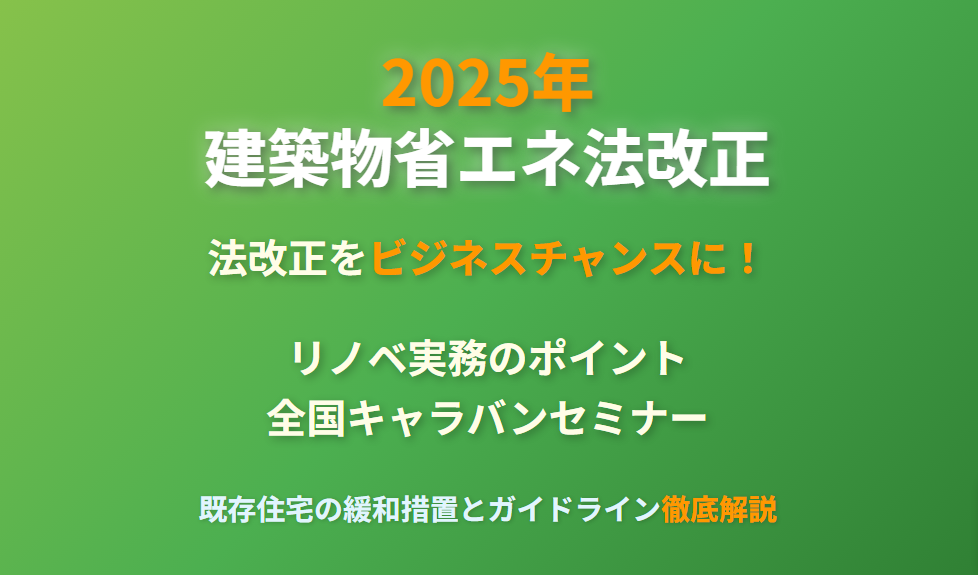 2025年
建築物省エネ法改正

法改正をビジネスチャンスに！

リノベ実務のポイント
全国キャラバンセミナー

既存住宅の緩和措置とガイドライン徹底解説